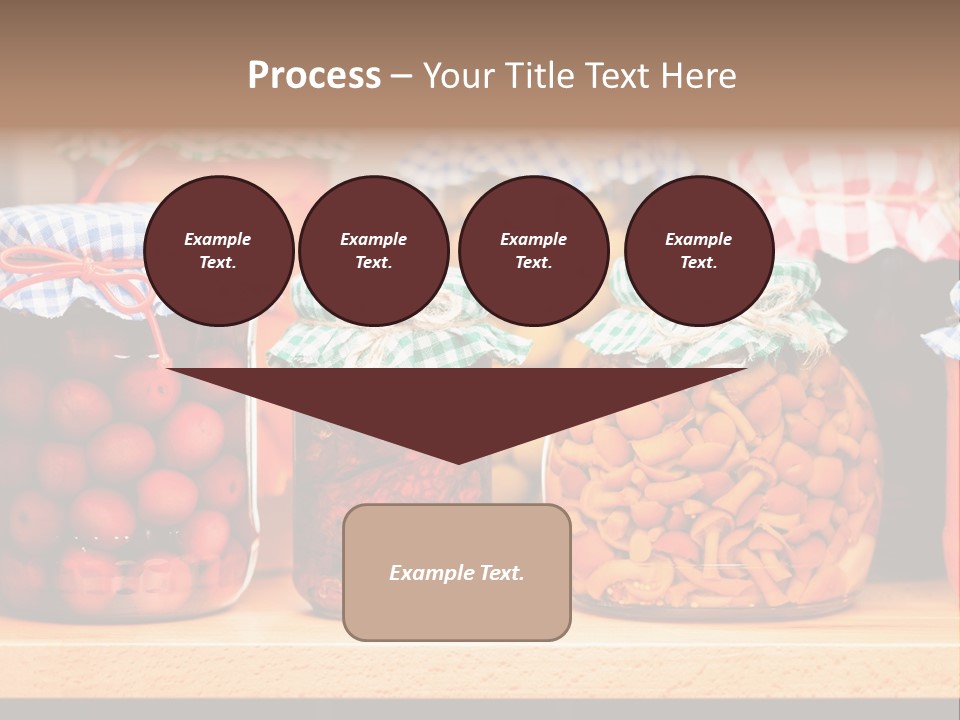 Process – Your Title Text Here

Example Text.

Example Text.

Example Text.

Example Text.

Example Text.